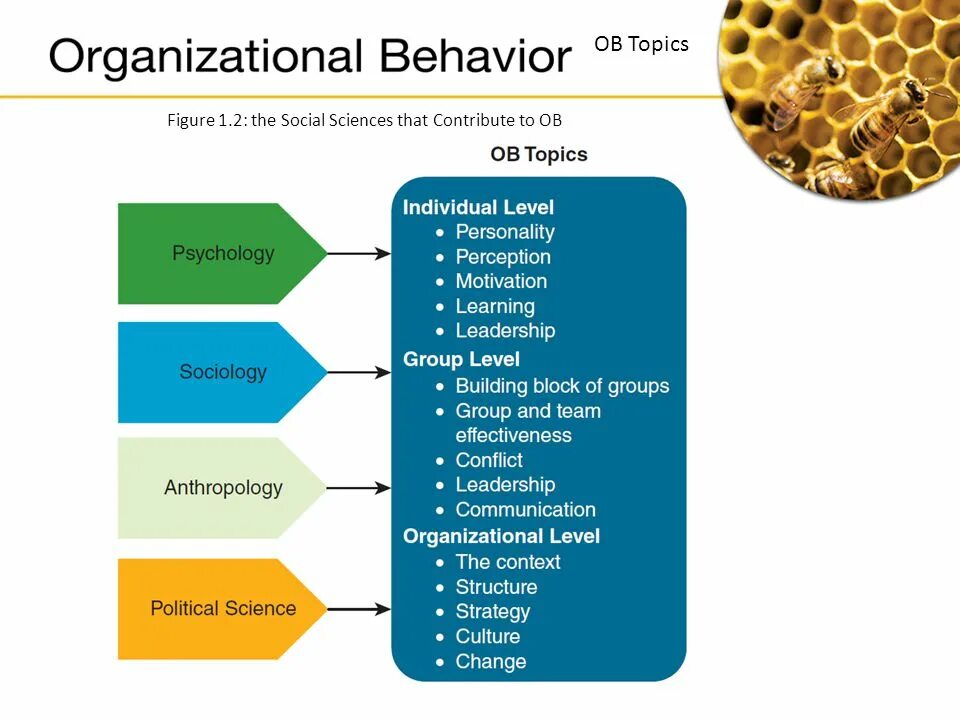 Organizational Behavior

OB Topics

Figure 1.2: the Social Sciences that Contribute to OB

Psychology

Sociology

Anthropology

Political Science

OB Topics

Individual Level
- Personality
- Perception
- Motivation
- Learning
- Leadership

Group Level
- Building block of groups
- Group and team effectiveness
- Conflict
- Leadership
- Communication

Organizational Level
- The context
- Structure
- Strategy
- Culture
- Change